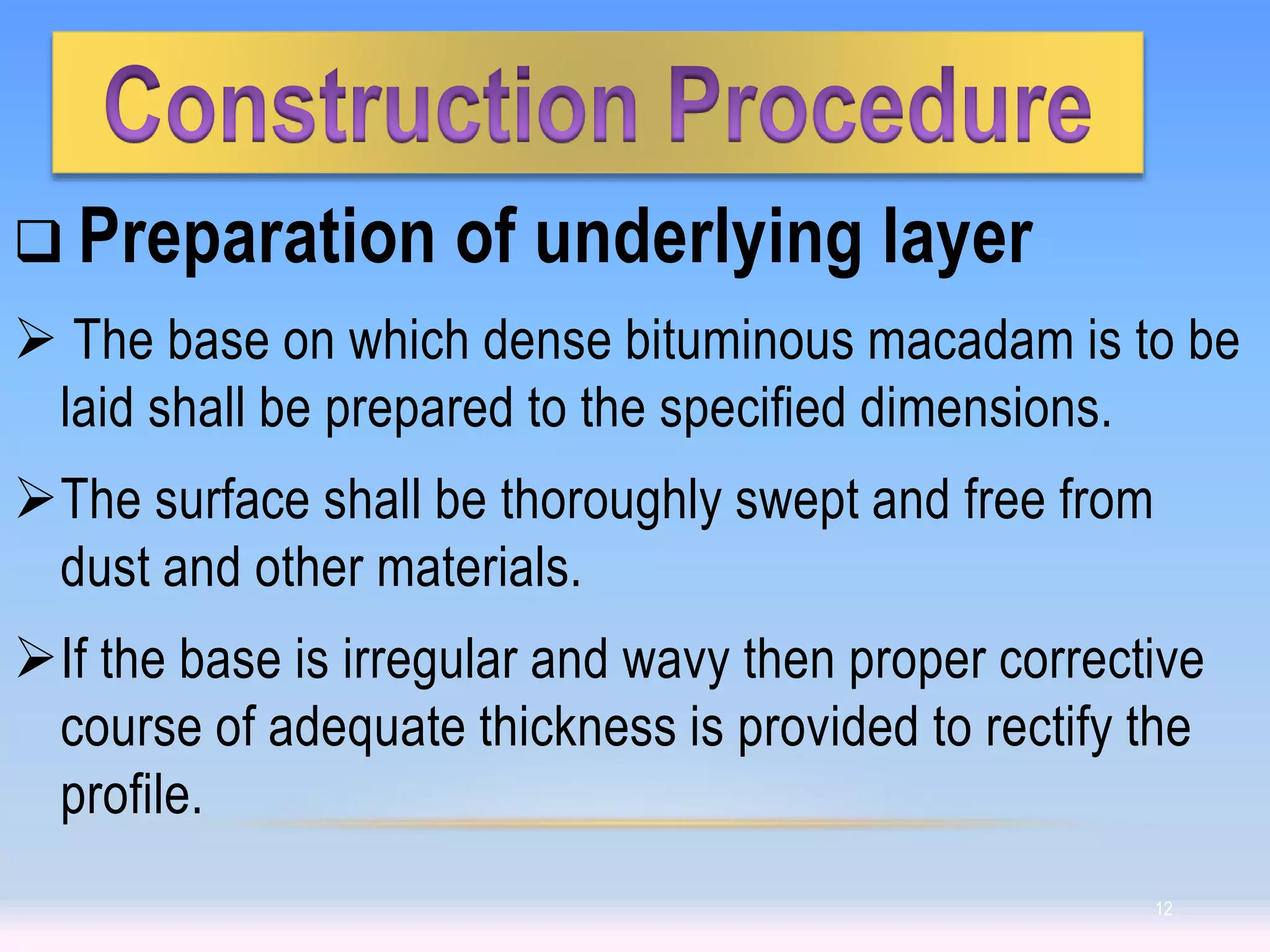 Construction Procedure

❑ Preparation of underlying layer

➢ The base on which dense bituminous macadam is to be laid shall be prepared to the specified dimensions.

➢ The surface shall be thoroughly swept and free from dust and other materials.

➢ If the base is irregular and wavy then proper corrective course of adequate thickness is provided to rectify the profile.

12